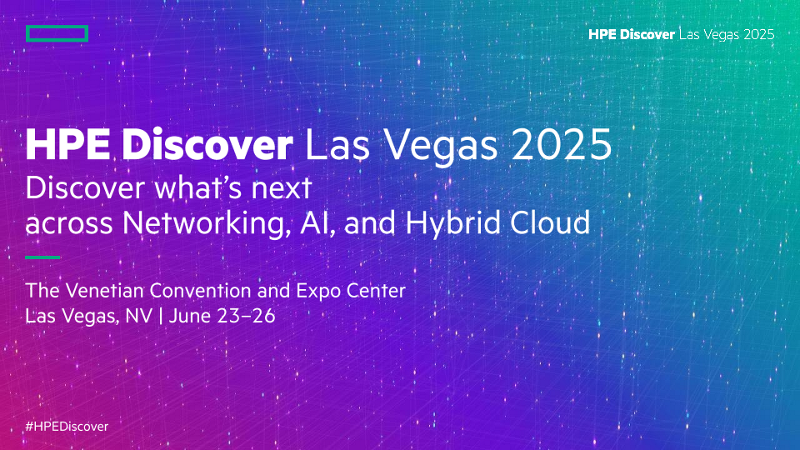 HPE Discover Las Vegas 2025

HPE Discover Las Vegas 2025
Discover what's next across Networking, AI, and Hybrid Cloud

The Venetian Convention and Expo Center
Las Vegas, NV | June 23–26

#HPEDiscover